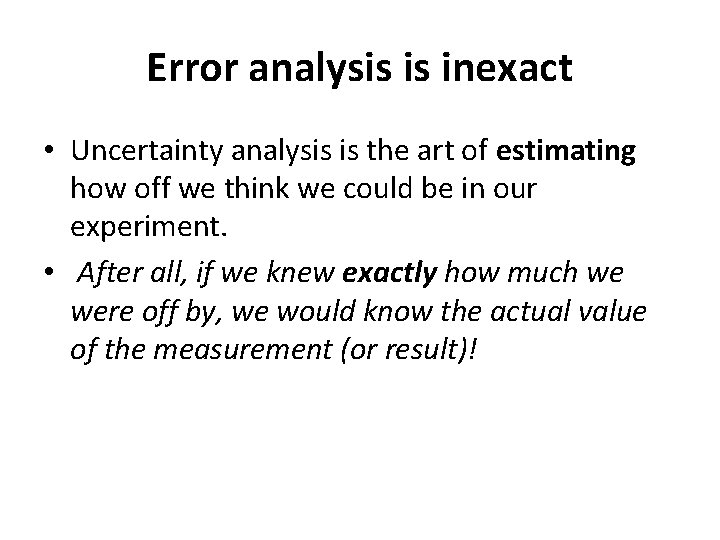 Error analysis is inexact

• Uncertainty analysis is the art of estimating how off we think we could be in our experiment.

• After all, if we knew exactly how much we were off by, we would know the actual value of the measurement (or result)!